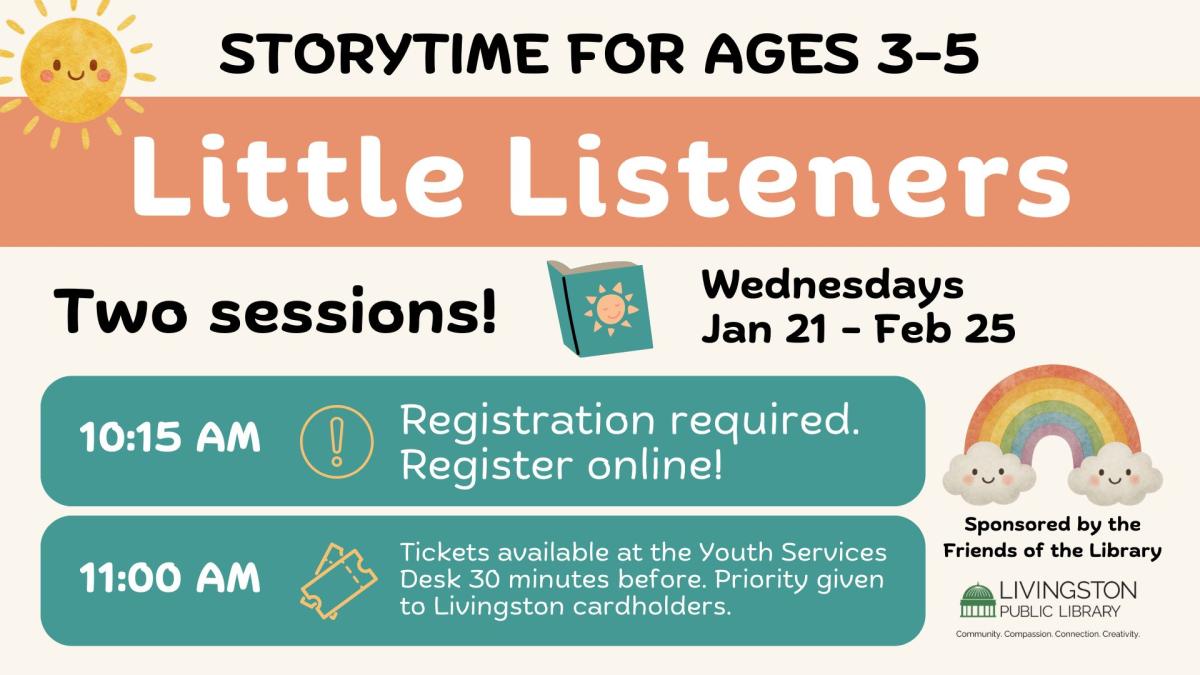 STORYTIME FOR AGES 3-5

Little Listeners

Two sessions!

Wednesdays
Jan 21 - Feb 25

10:15 AM

Registration required. Register online!

11:00 AM

Tickets available at the Youth Services Desk 30 minutes before. Priority given to Livingston cardholders.

Sponsored by the Friends of the Library

LIVINGSTON
PUBLIC LIBRARY
Community. Compassion. Connection. Creativity.